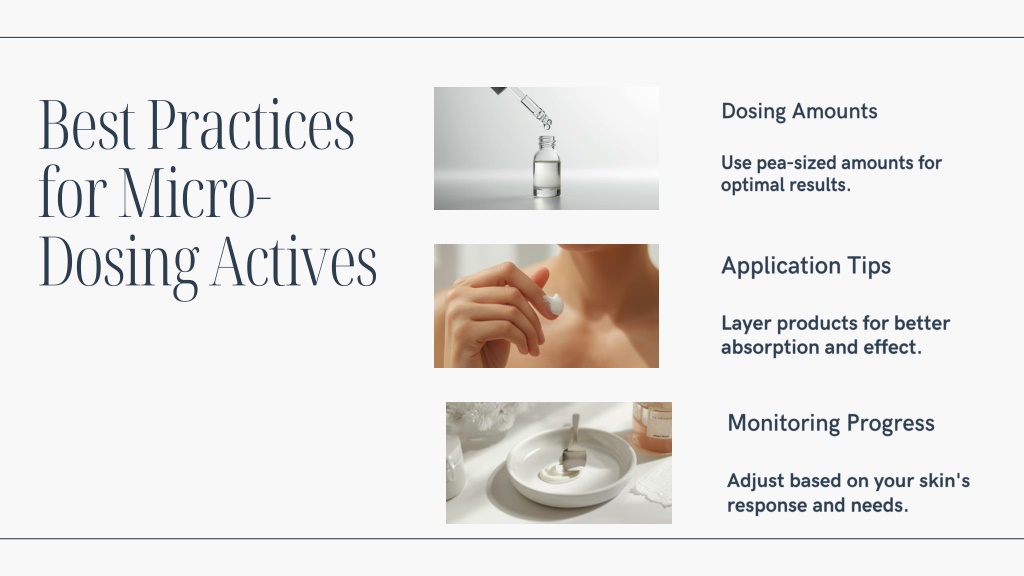 Best Practices for Micro-Dosing Actives

Dosing Amounts

Use pea-sized amounts for optimal results.

Application Tips

Layer products for better absorption and effect.

Monitoring Progress

Adjust based on your skin's response and needs.